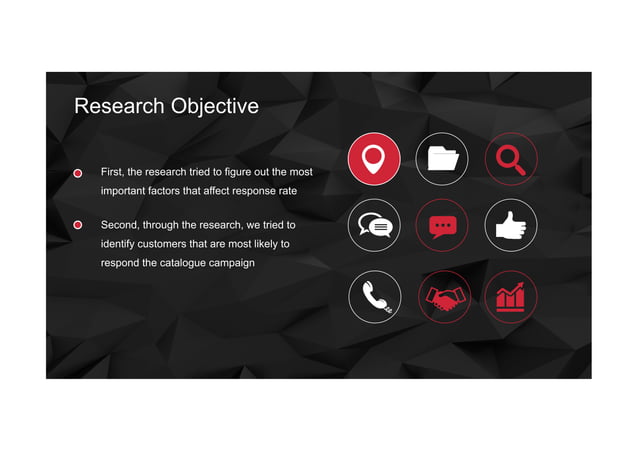 Research Objective

First, the research tried to figure out the most important factors that affect response rate

Second, through the research, we tried to identify customers that are most likely to respond the catalogue campaign